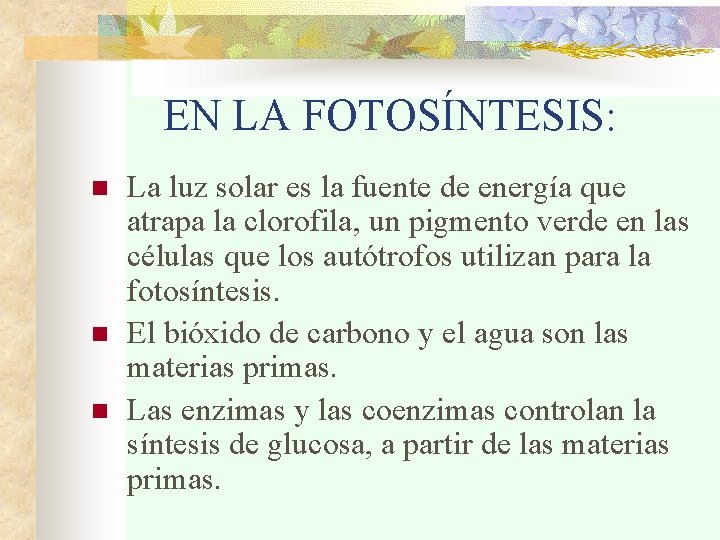 EN LA FOTOSÍNTESIS:

- La luz solar es la fuente de energía que atrapa la clorofila, un pigmento verde en las células que los autótrofos utilizan para la fotosíntesis.
- El bióxido de carbono y el agua son las materias primas.
- Las enzimas y las coenzimas controlan la síntesis de glucosa, a partir de las materias primas.